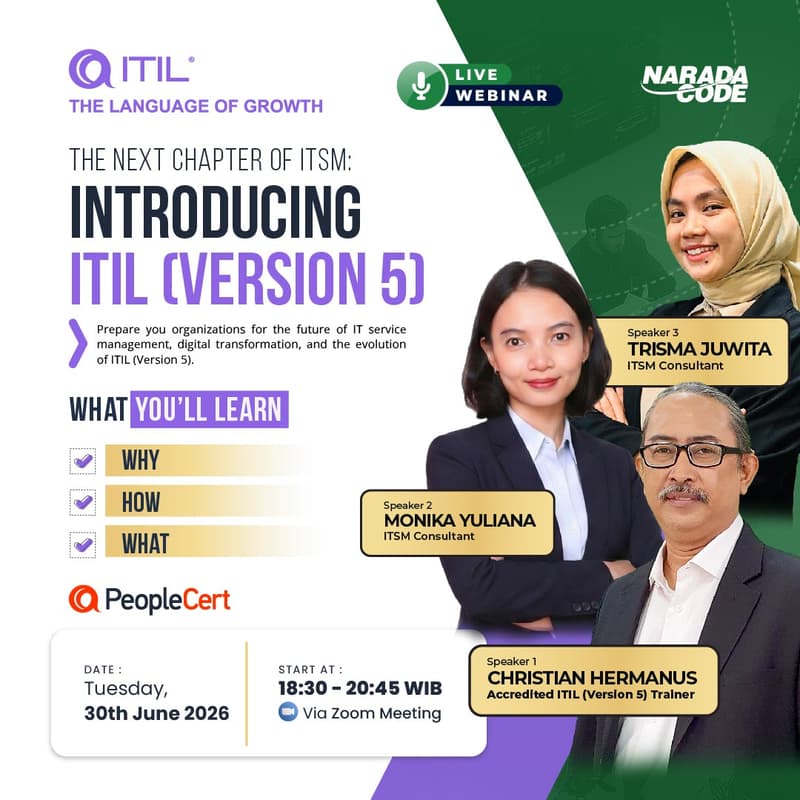 ITIL®
THE LANGUAGE OF GROWTH

LIVE WEBINAR

NARADA CODE

THE NEXT CHAPTER OF ITSM:
INTRODUCING
ITIL (VERSION 5)

Prepare you organizations for the future of IT service management, digital transformation, and the evolution of ITIL (Version 5).

WHAT YOU'LL LEARN

WHY
HOW
WHAT

PeopleCert

DATE :
Tuesday,
30th June 2026

START AT :
18:30 - 20:45 WIB
Via Zoom Meeting

Speaker 3
TRISMA JUWITA
ITSM Consultant

Speaker 2
MONIKA YULIANA
ITSM Consultant

Speaker 1
CHRISTIAN HERMANUS
Accredited ITIL (Version 5) Trainer